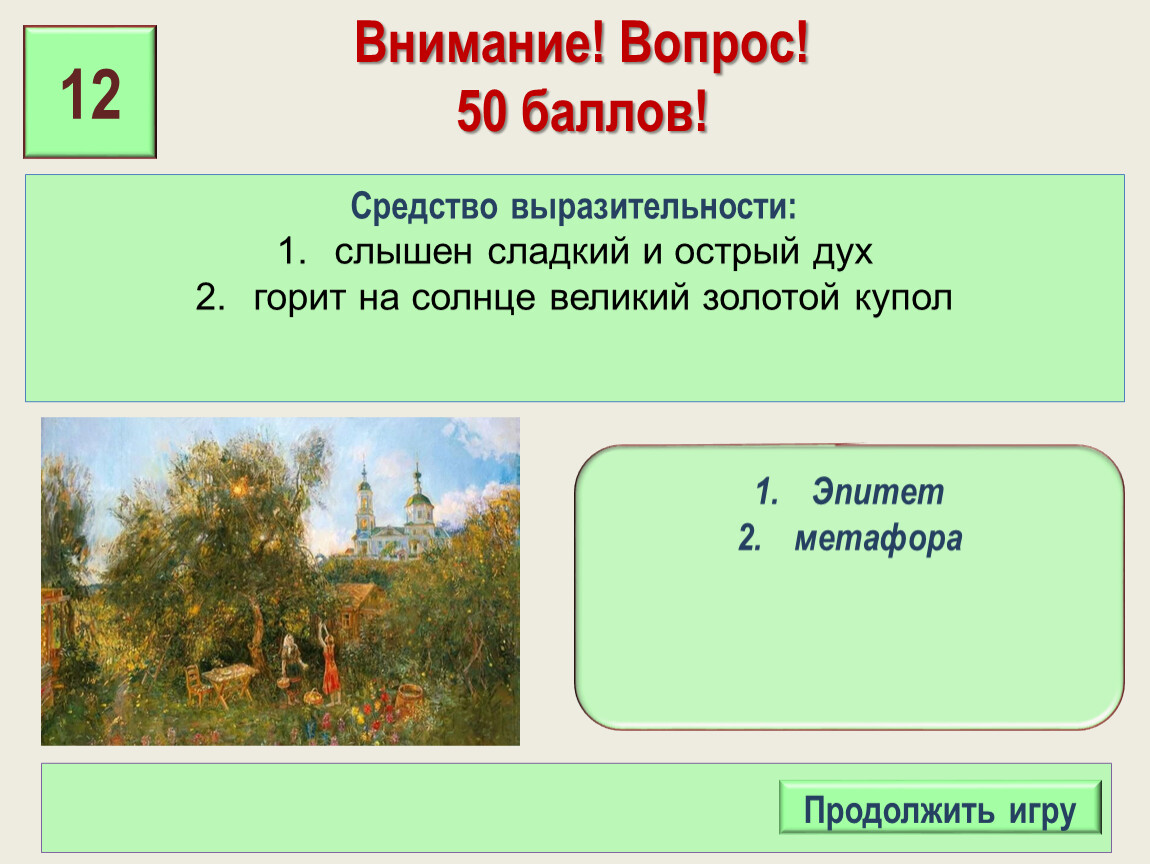 12

Внимание! Вопрос!
50 баллов!

Средство выразительности:
1. слышен сладкий и острый дух
2. горит на солнце великий золотой купол

1. Эпитет
2. метафора

Продолжить игру